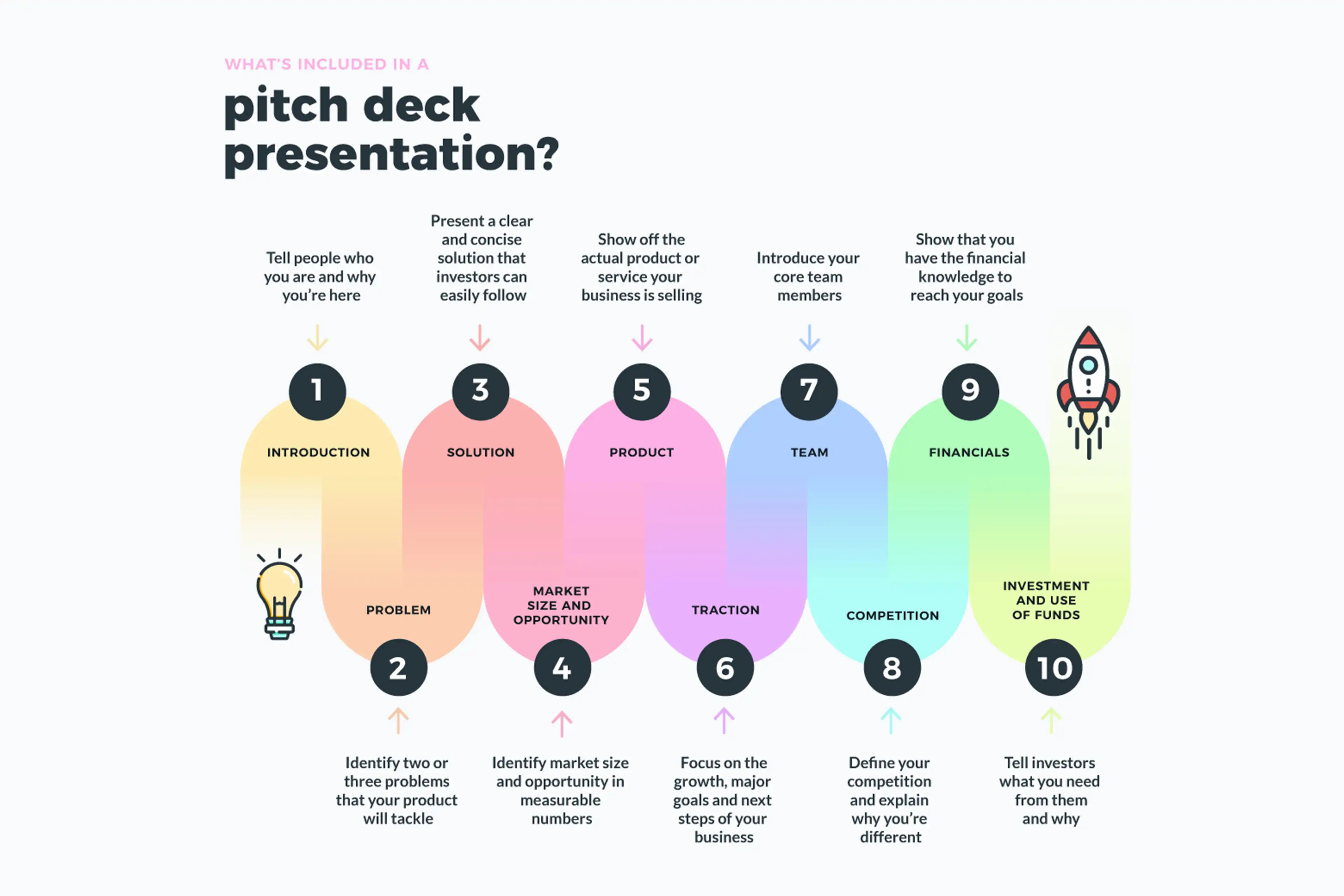 WHAT'S INCLUDED IN A

pitch deck presentation?

Tell people who you are and why you're here

1

INTRODUCTION

Present a clear and concise solution that investors can easily follow

3

SOLUTION

Show off the actual product or service your business is selling

5

PRODUCT

Introduce your core team members

7

TEAM

Show that you have the financial knowledge to reach your goals

9

FINANCIALS

PROBLEM

2

Identify two or three problems that your product will tackle

MARKET SIZE AND OPPORTUNITY

4

Identify market size and opportunity in measurable numbers

TRACTION

6

Focus on the growth, major goals and next steps of your business

COMPETITION

8

Define your competition and explain why you're different

INVESTMENT AND USE OF FUNDS

10

Tell investors what you need from them and why